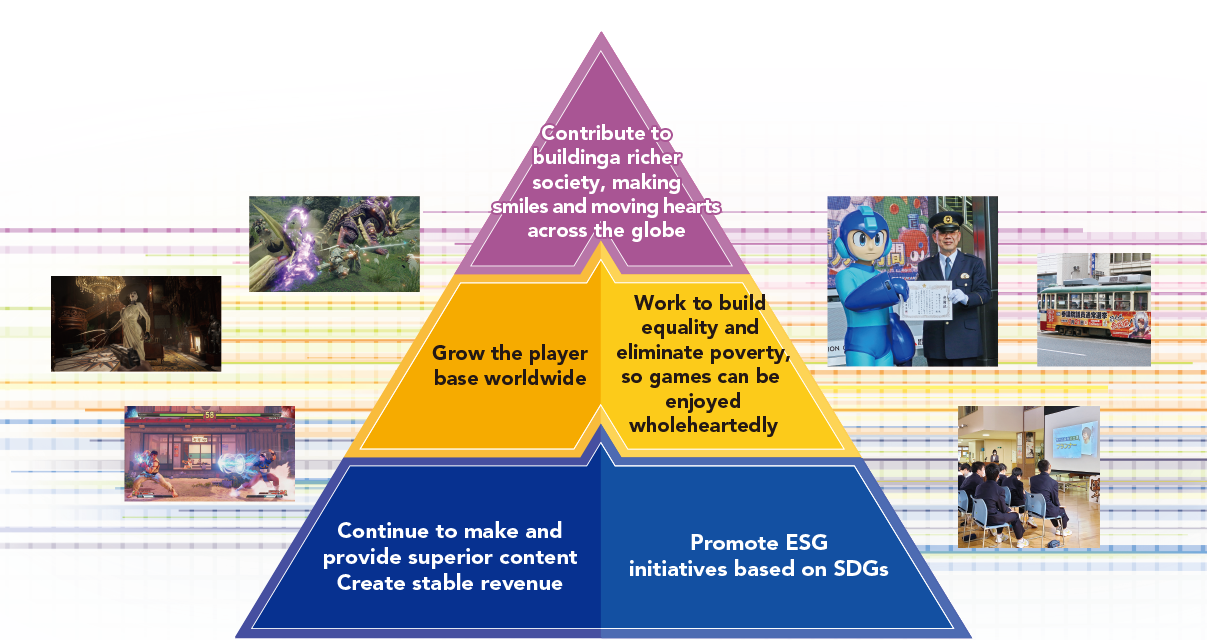 Contribute to buildinga richer society, making smiles and moving hearts across the globe

Grow the player base worldwide

Work to build equality and eliminate poverty, so games can be enjoyed wholeheartedly

Continue to make and provide superior content
Create stable revenue

Promote ESG initiatives based on SDGs